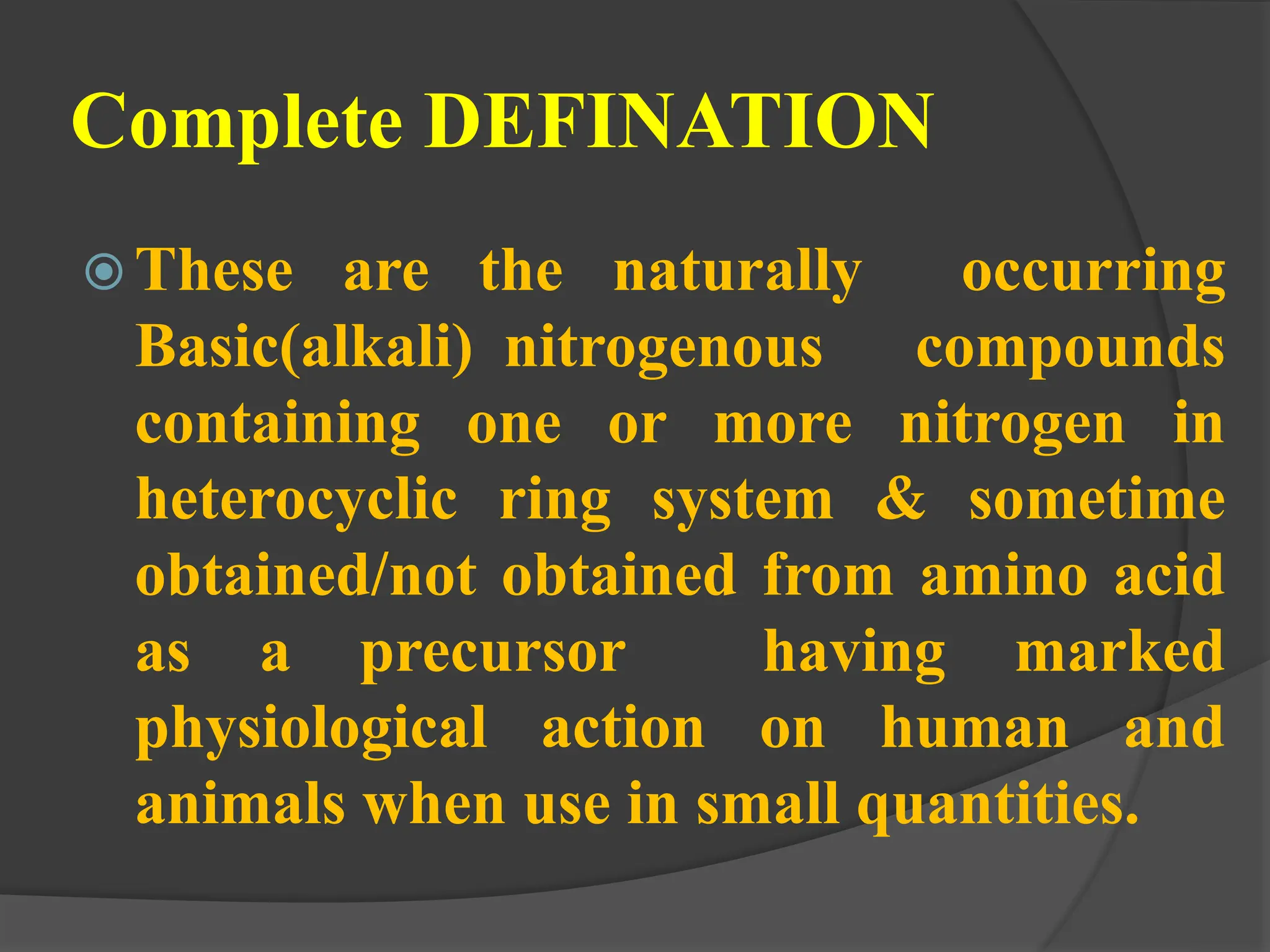 Complete DEFINATION

These are the naturally occurring Basic(alkali) nitrogenous compounds containing one or more nitrogen in heterocyclic ring system & sometime obtained/not obtained from amino acid as a precursor having marked physiological action on human and animals when use in small quantities.